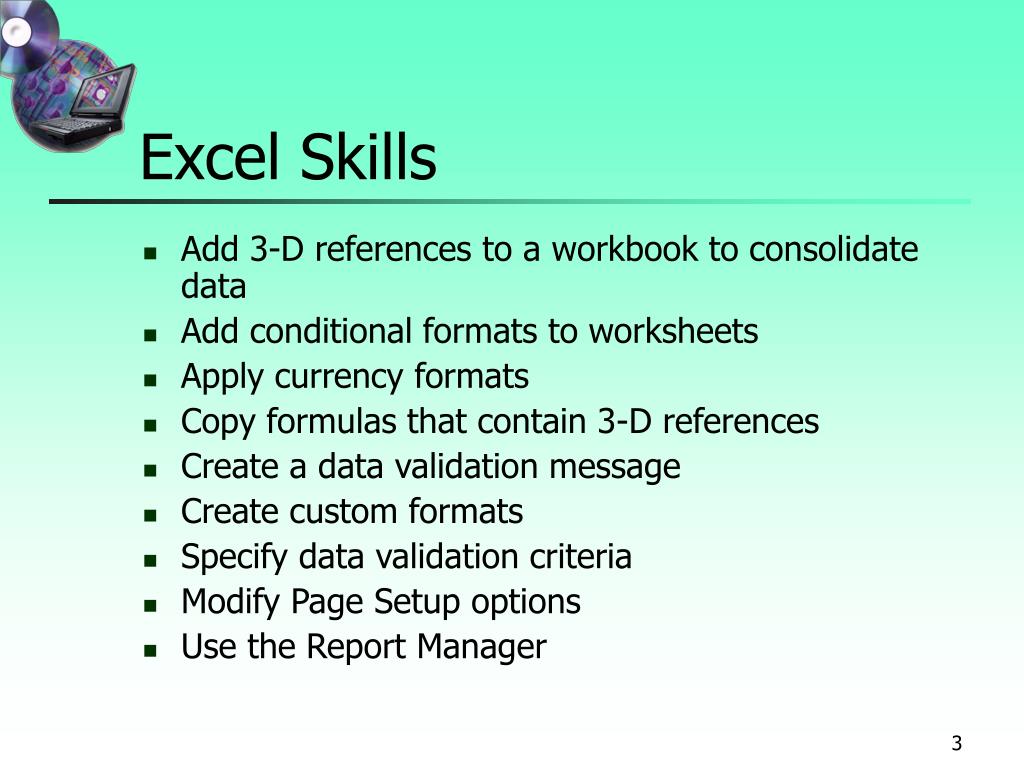 Excel Skills

- Add 3-D references to a workbook to consolidate data
- Add conditional formats to worksheets
- Apply currency formats
- Copy formulas that contain 3-D references
- Create a data validation message
- Create custom formats
- Specify data validation criteria
- Modify Page Setup options
- Use the Report Manager

3